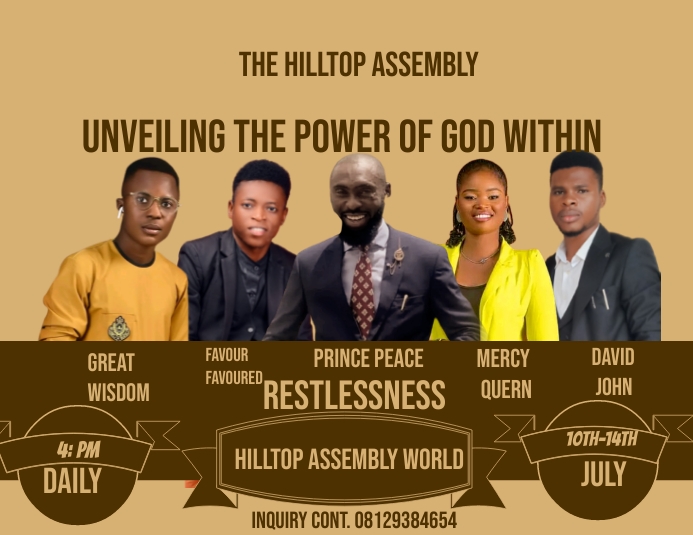 THE HILLTOP ASSEMBLY

UNVEILING THE POWER OF GOD WITHIN

GREAT WISDOM

FAVOUR FAVOURED

PRINCE PEACE RESTLESSNESS

MERCY QUERN

DAVID JOHN

4: PM DAILY

HILLTOP ASSEMBLY WORLD

10TH-14TH JULY

INQUIRY CONT. 08129384654